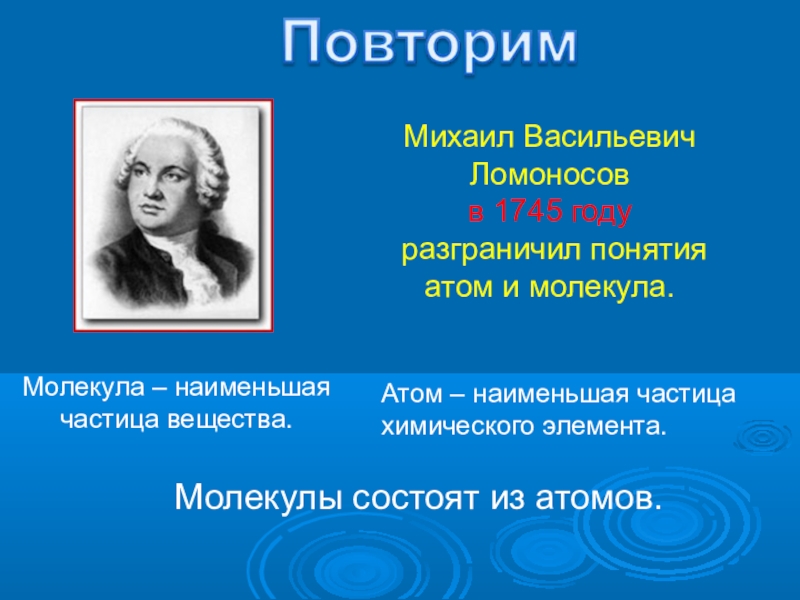 Повторим

Михаил Васильевич Ломоносов в 1745 году разграничил понятия атом и молекула.

Молекула – наименьшая частица вещества.

Атом – наименьшая частица химического элемента.

Молекулы состоят из атомов.